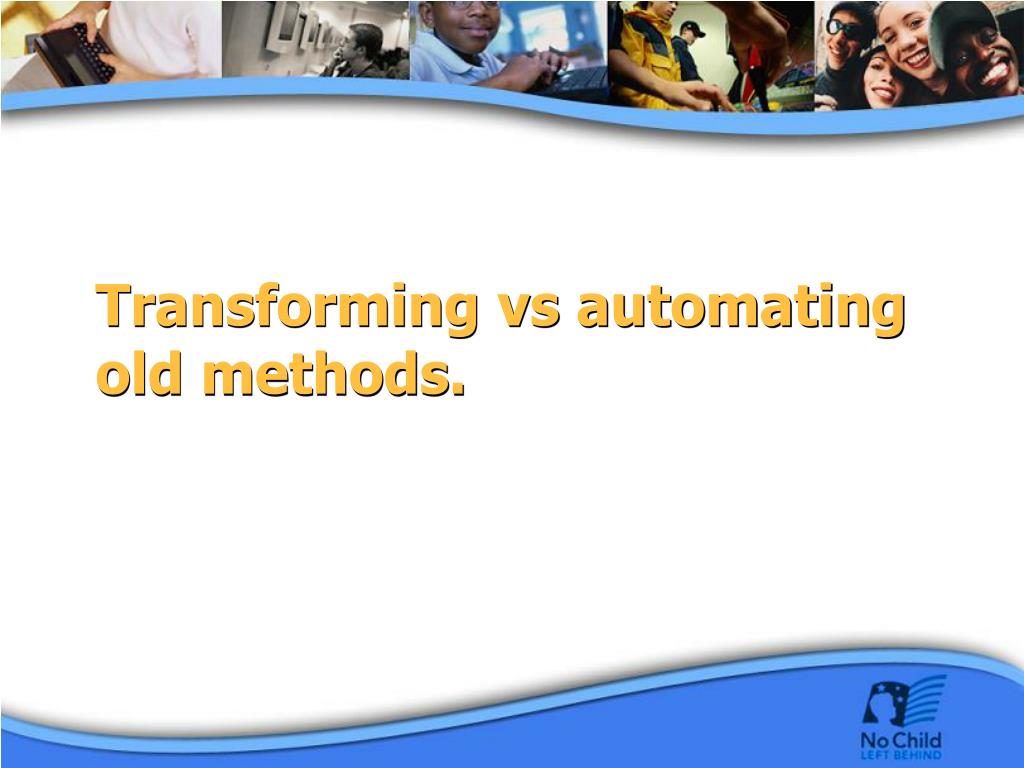 Transforming vs automating old methods.

No Child
LEFT BEHIND